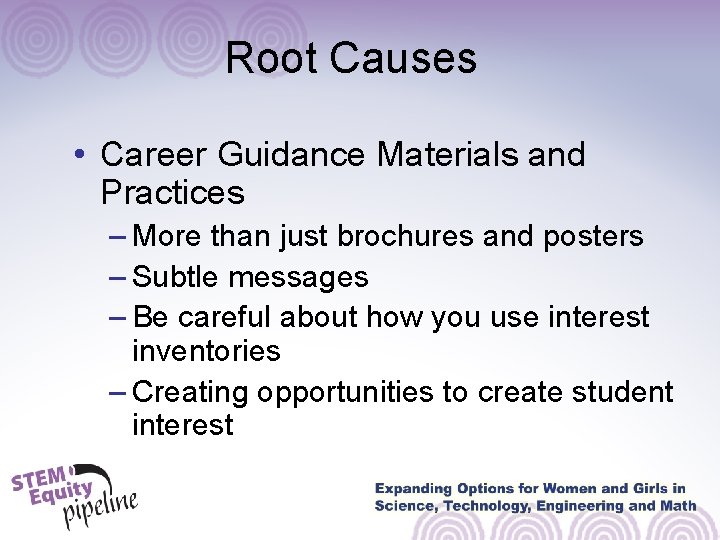 Root Causes

• Career Guidance Materials and Practices

– More than just brochures and posters

– Subtle messages

– Be careful about how you use interest inventories

– Creating opportunities to create student interest

STEM Equity pipeline

Expanding Options for Women and Girls in Science, Technology, Engineering and Math